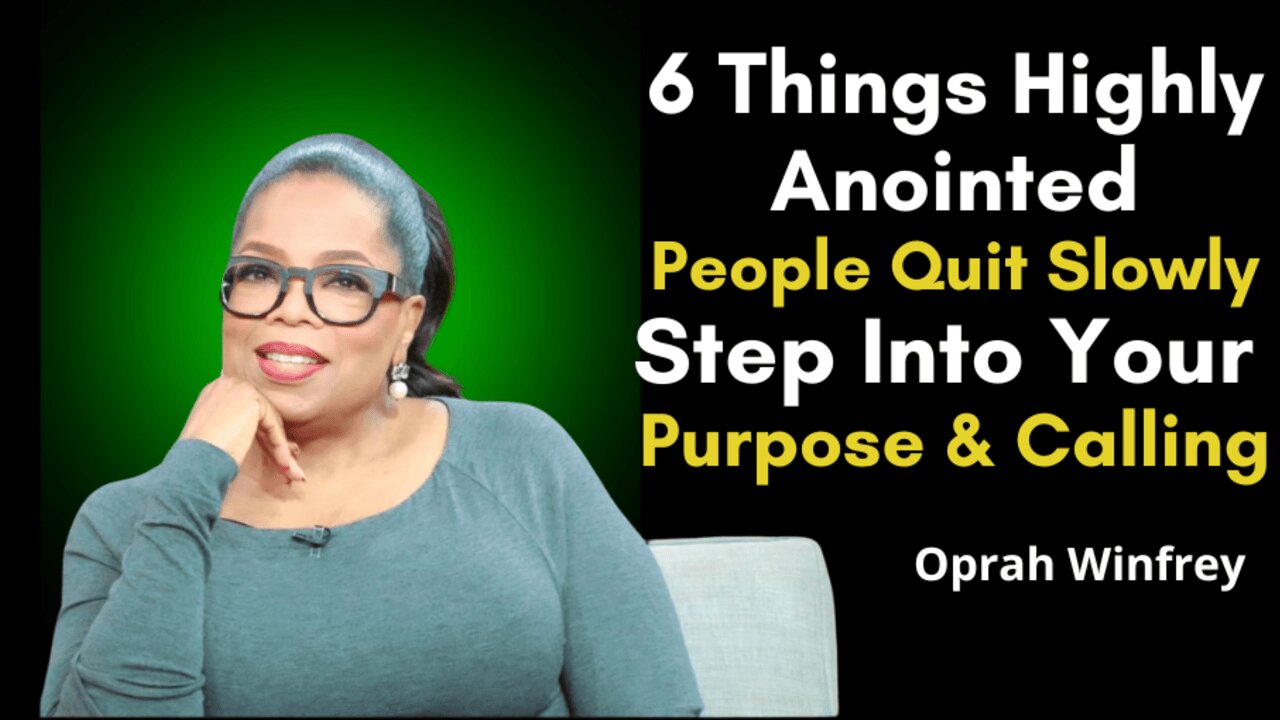 6 Things Highly Anointed People Quit Slowly Step Into Your Purpose & Calling

Oprah Winfrey